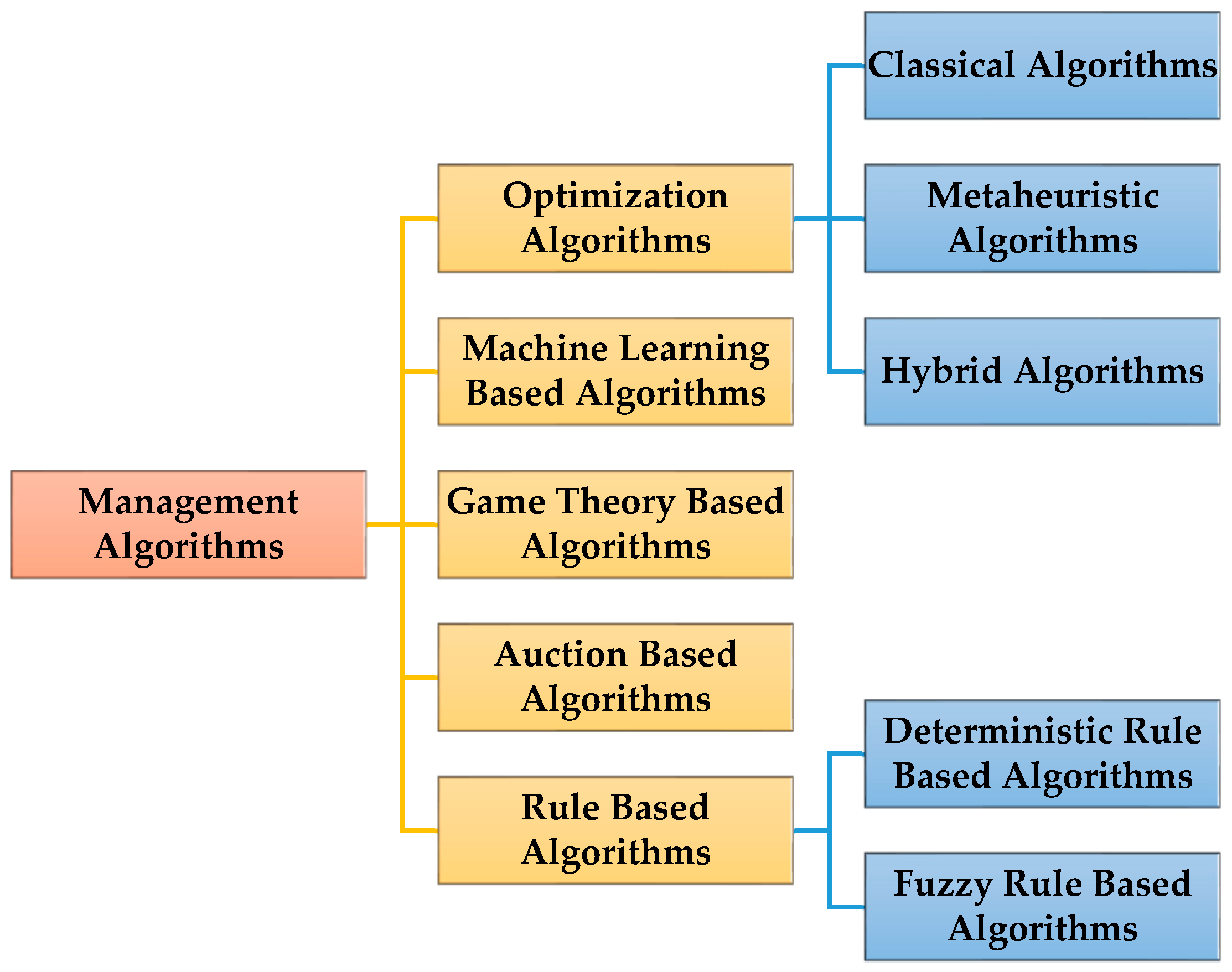 Management Algorithms

Optimization Algorithms

Machine Learning Based Algorithms

Game Theory Based Algorithms

Auction Based Algorithms

Rule Based Algorithms

Classical Algorithms

Metaheuristic Algorithms

Hybrid Algorithms

Deterministic Rule Based Algorithms

Fuzzy Rule Based Algorithms